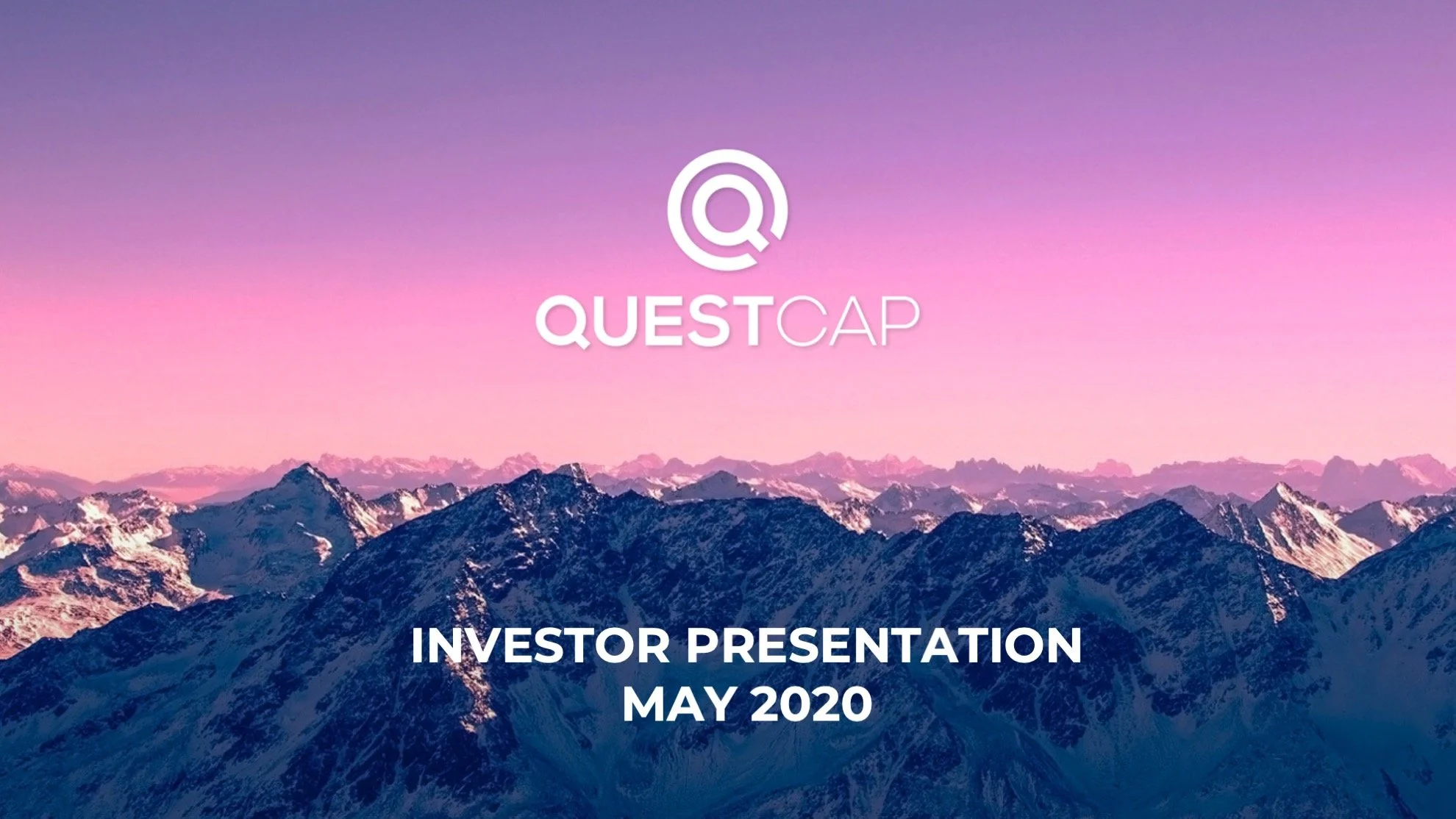 QUESTCAP

INVESTOR PRESENTATION
MAY 2020